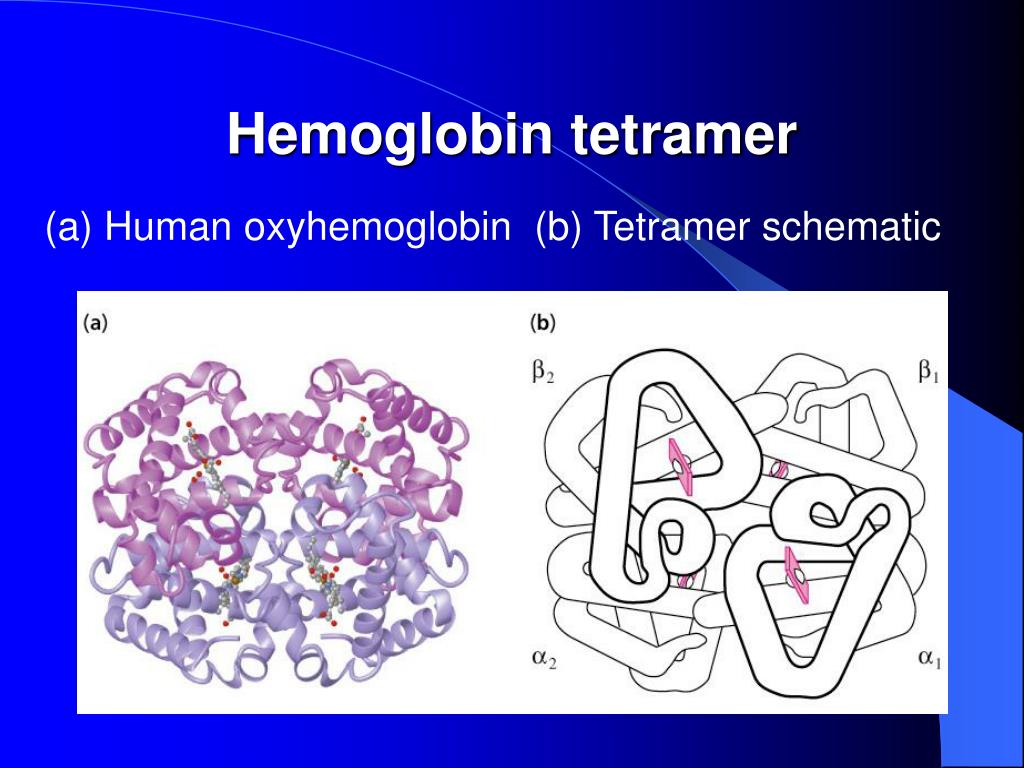 Hemoglobin tetramer

(a) Human oxyhemoglobin (b) Tetramer schematic

(a)

(b)

$\beta_2$

$\beta_1$

$\alpha_2$

$\alpha_1$